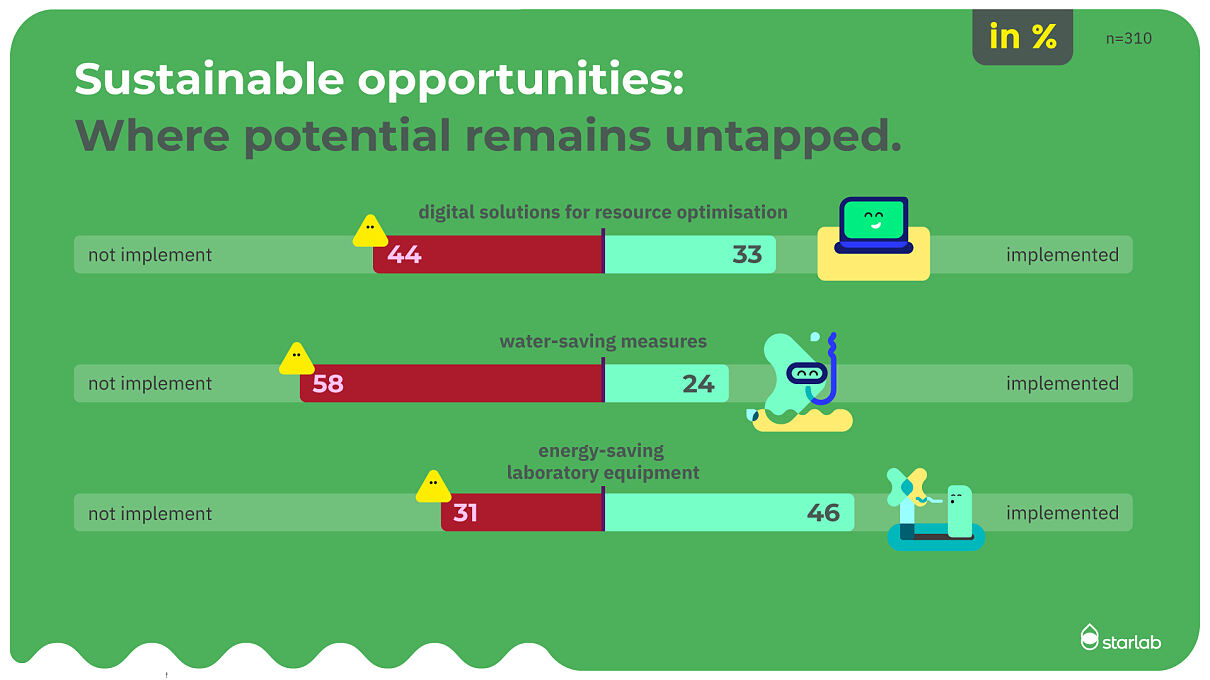 in %

n=310

Sustainable opportunities:
Where potential remains untapped.

digital solutions for resource optimisation

not implement 44 33 implemented

water-saving measures

not implement 58 24 implemented

energy-saving laboratory equipment

not implement 31 46 implemented

starlab